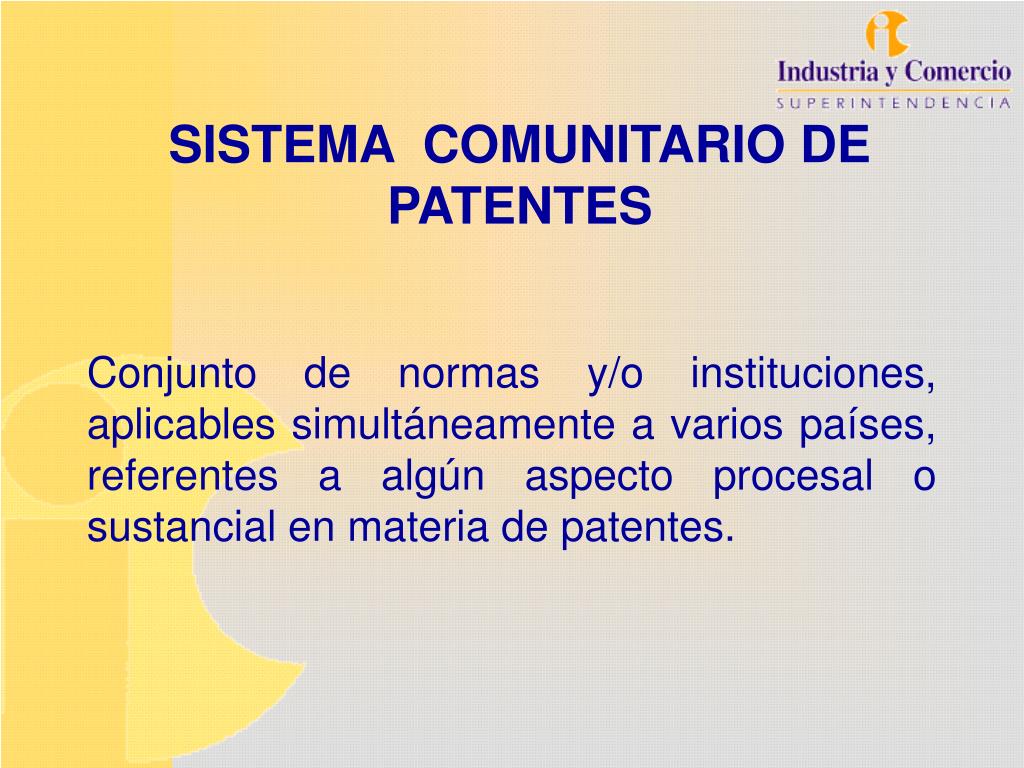 Industria y Comercio
SUPERINTENDENCIA

SISTEMA COMUNITARIO DE PATENTES

Conjunto de normas y/o instituciones, aplicables simultáneamente a varios países, referentes a algún aspecto procesal o sustancial en materia de patentes.